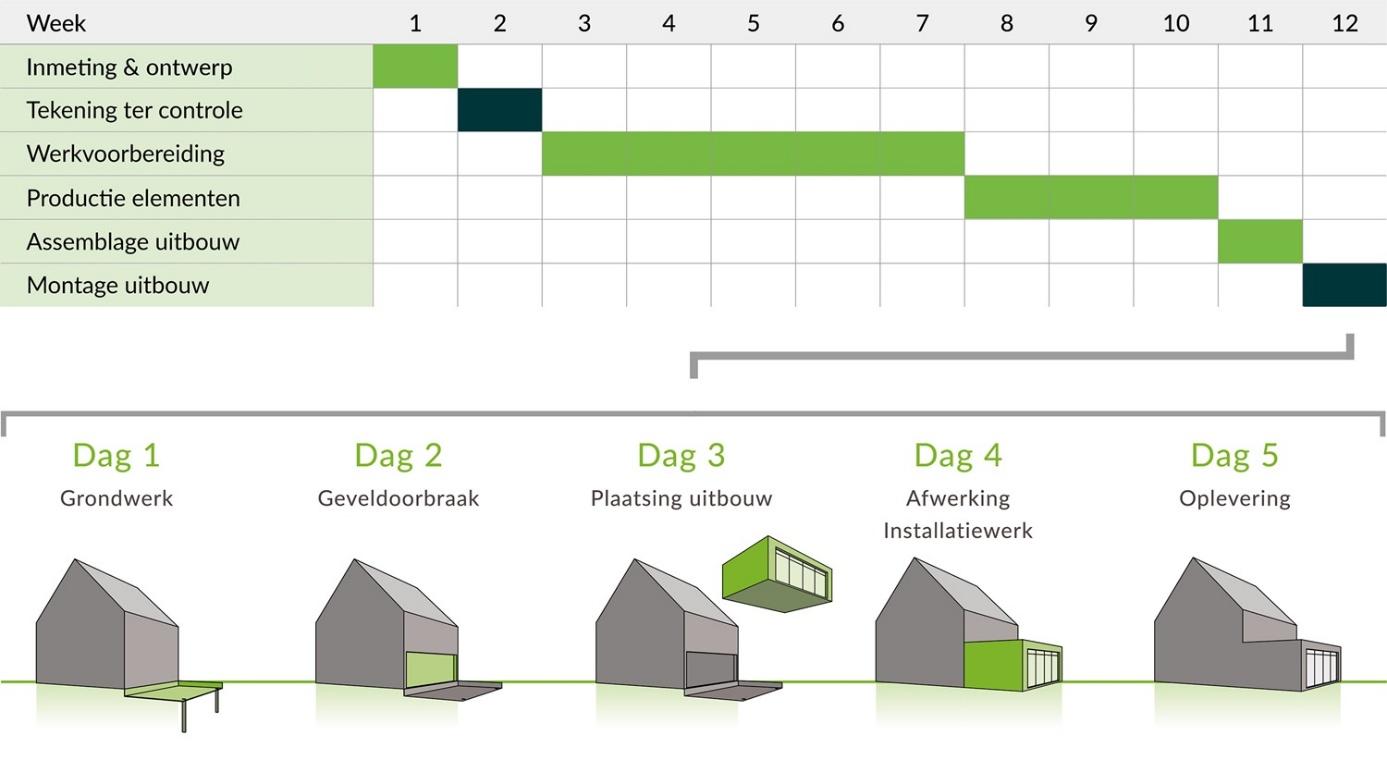 | Week | 1 | 2 | 3 | 4 | 5 | 6 | 7 | 8 | 9 | 10 | 11 | 12 |
|---|---|---|---|---|---|---|---|---|---|---|---|---|
| Inmeting & ontwerp | | | | | | | | | | | | |
| Tekening ter controle | | | | | | | | | | | | |
| Werkvoorbereiding | | | | | | | | | | | | |
| Productie elementen | | | | | | | | | | | | |
| Assemblage uitbouw | | | | | | | | | | | | |
| Montage uitbouw | | | | | | | | | | | | |

Dag 1
Grondwerk

Dag 2
Geveldoorbraak

Dag 3
Plaatsing uitbouw

Dag 4
Afwerking
Installatiewerk

Dag 5
Oplevering